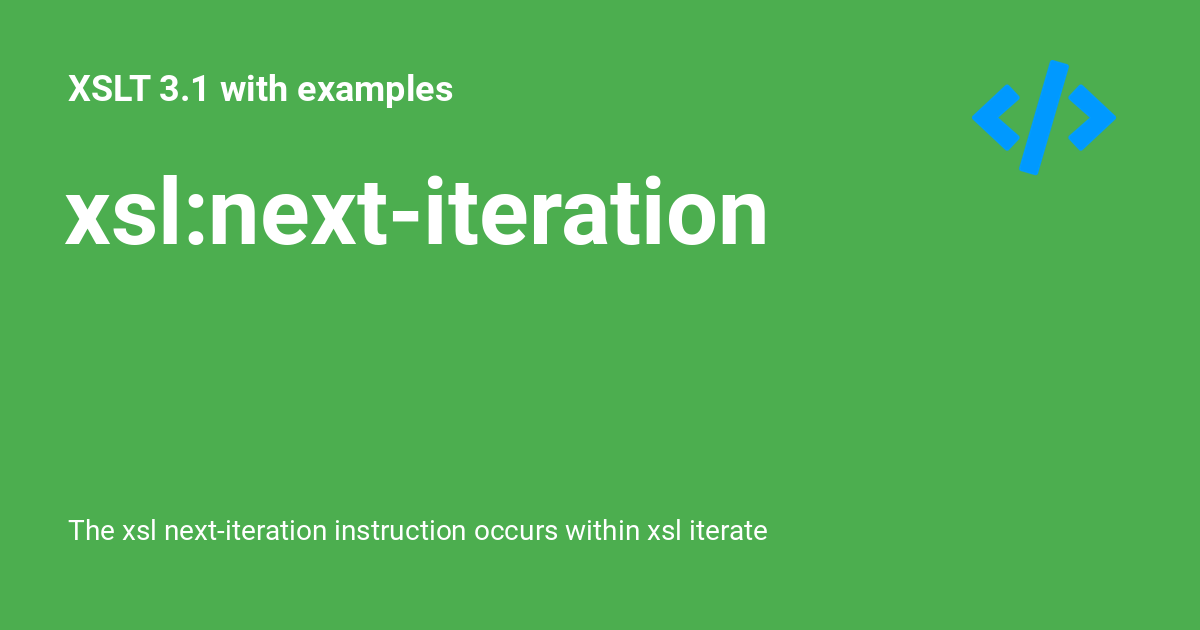 XSLT 3.1 with examples

xsl:next-iteration

The xsl next-iteration instruction occurs within xsl iterate